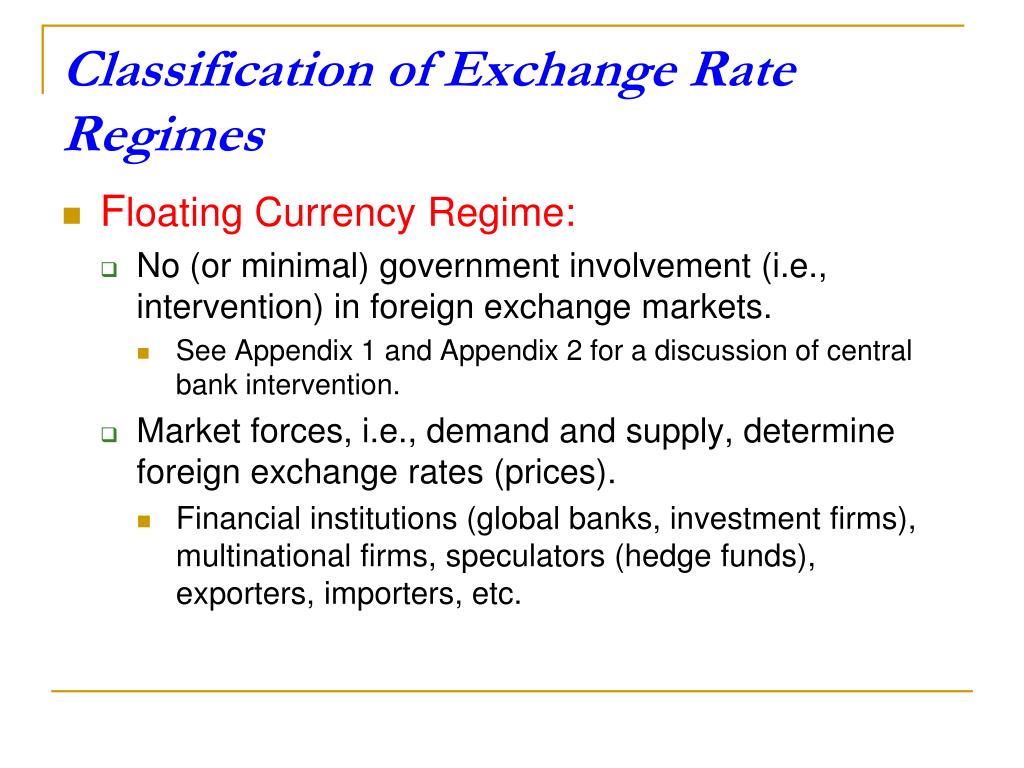 Classification of Exchange Rate Regimes

Floating Currency Regime:

No (or minimal) government involvement (i.e., intervention) in foreign exchange markets.

See Appendix 1 and Appendix 2 for a discussion of central bank intervention.

Market forces, i.e., demand and supply, determine foreign exchange rates (prices).

Financial institutions (global banks, investment firms), multinational firms, speculators (hedge funds), exporters, importers, etc.